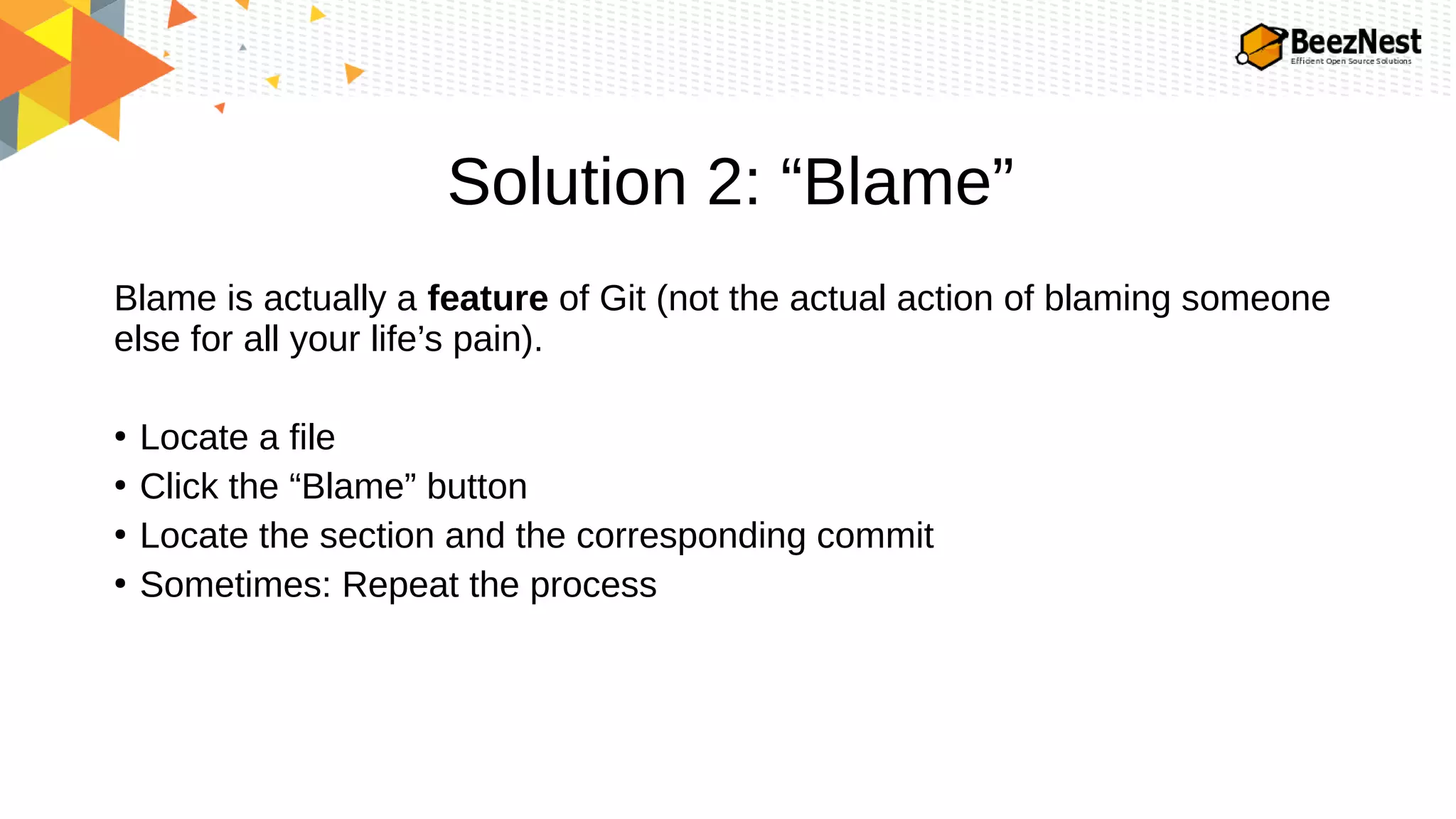 BeezNest
Efficient Open Source Solutions

Solution 2: “Blame”

Blame is actually a feature of Git (not the actual action of blaming someone else for all your life’s pain).

• Locate a file
• Click the “Blame” button
• Locate the section and the corresponding commit
• Sometimes: Repeat the process